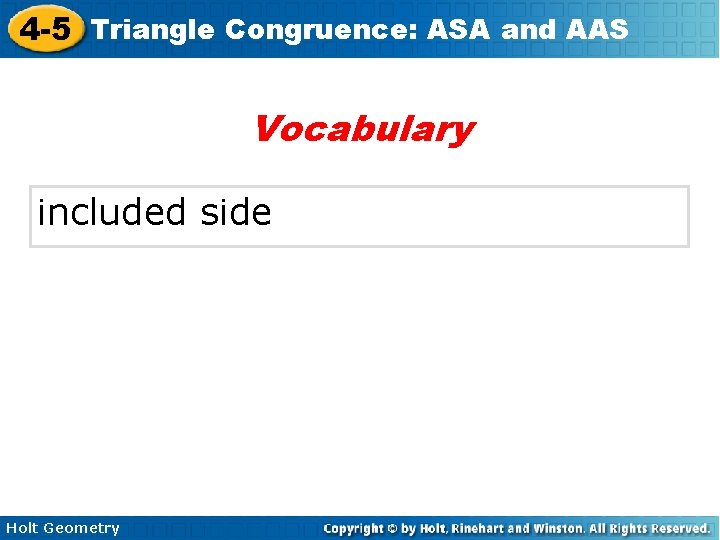 4-5 Triangle Congruence: ASA and AAS

Vocabulary

included side

Holt Geometry

Copyright © by Holt, Rinehart and Winston. All Rights Reserved.